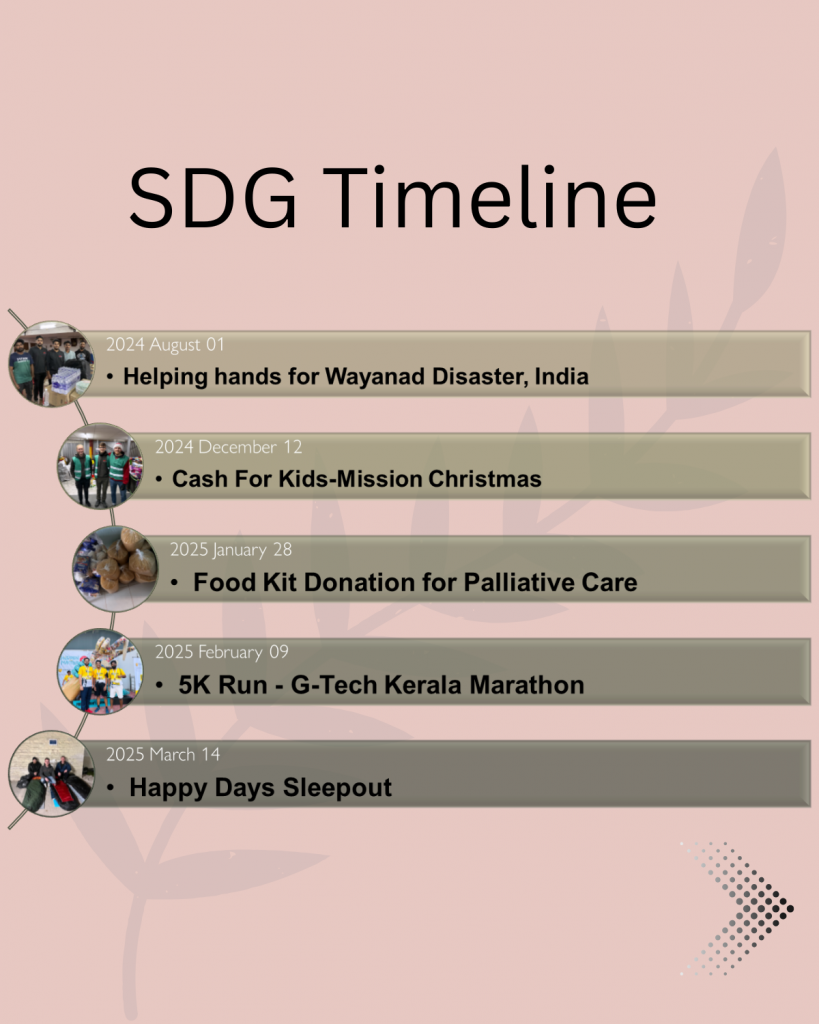 SDG Timeline

2024 August 01
• Helping hands for Wayanad Disaster, India

2024 December 12
• Cash For Kids-Mission Christmas

2025 January 28
• Food Kit Donation for Palliative Care

2025 February 09
• 5K Run - G-Tech Kerala Marathon

2025 March 14
• Happy Days Sleepout